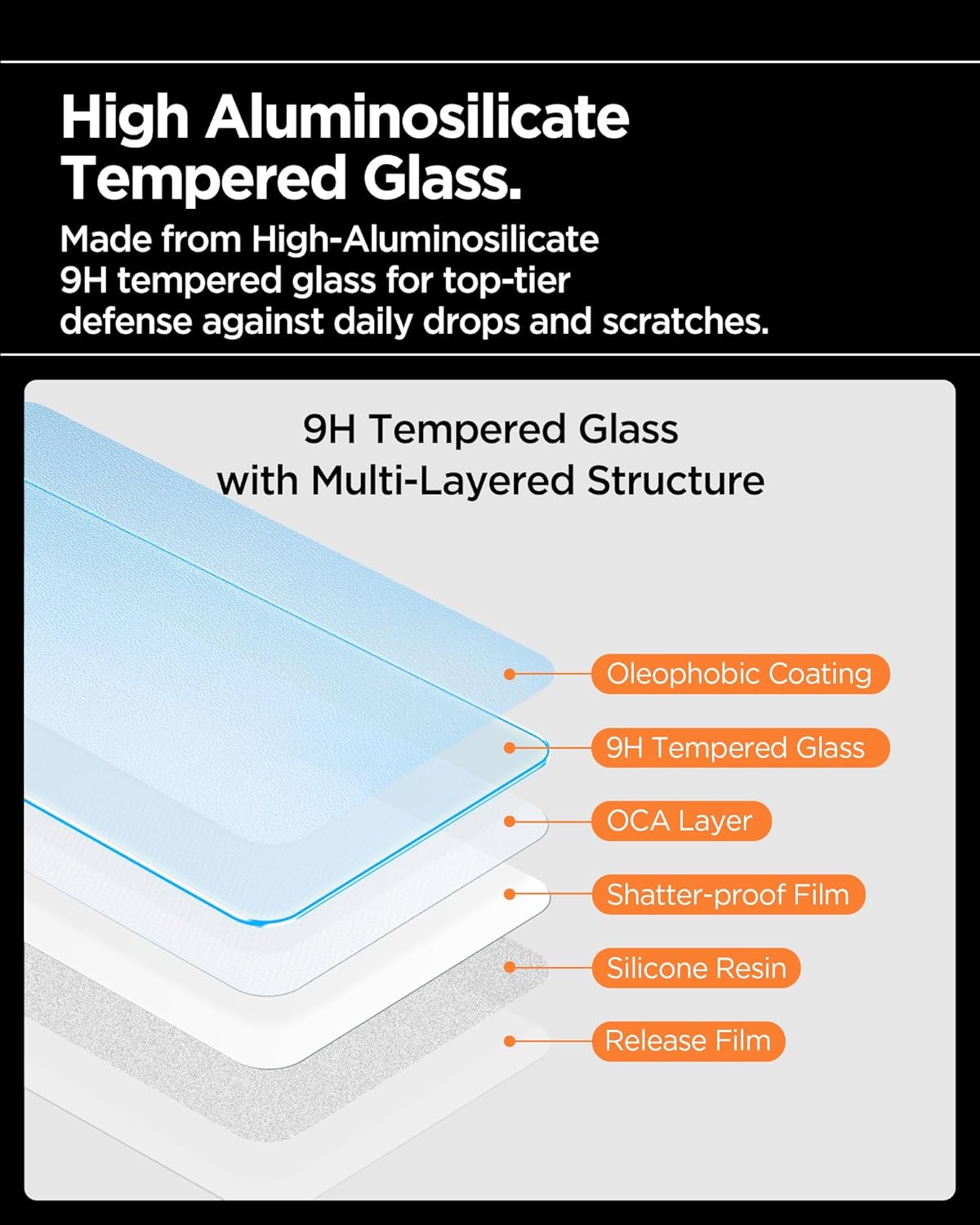 High Aluminosilicate Tempered Glass.

Made from High-Aluminosilicate 9H tempered glass for top-tier defense against daily drops and scratches.

9H Tempered Glass with Multi-Layered Structure

Oleophobic Coating

9H Tempered Glass

OCA Layer

Shatter-proof Film

Silicone Resin

Release Film